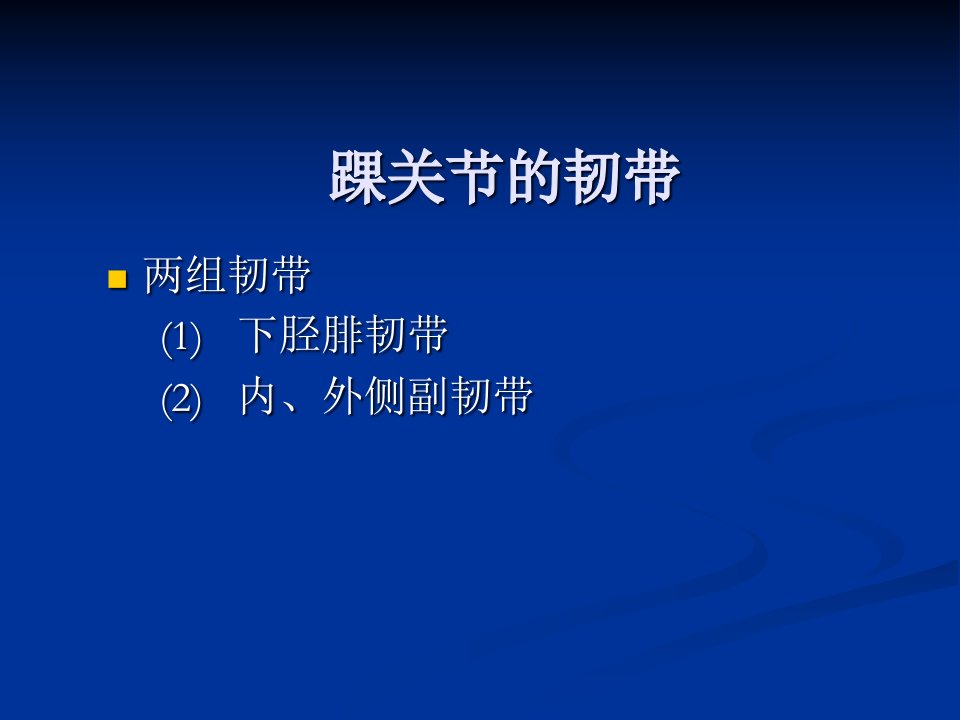 踝关节的韧带

两组韧带

(1) 下胫腓韧带

(2) 内、外侧副韧带